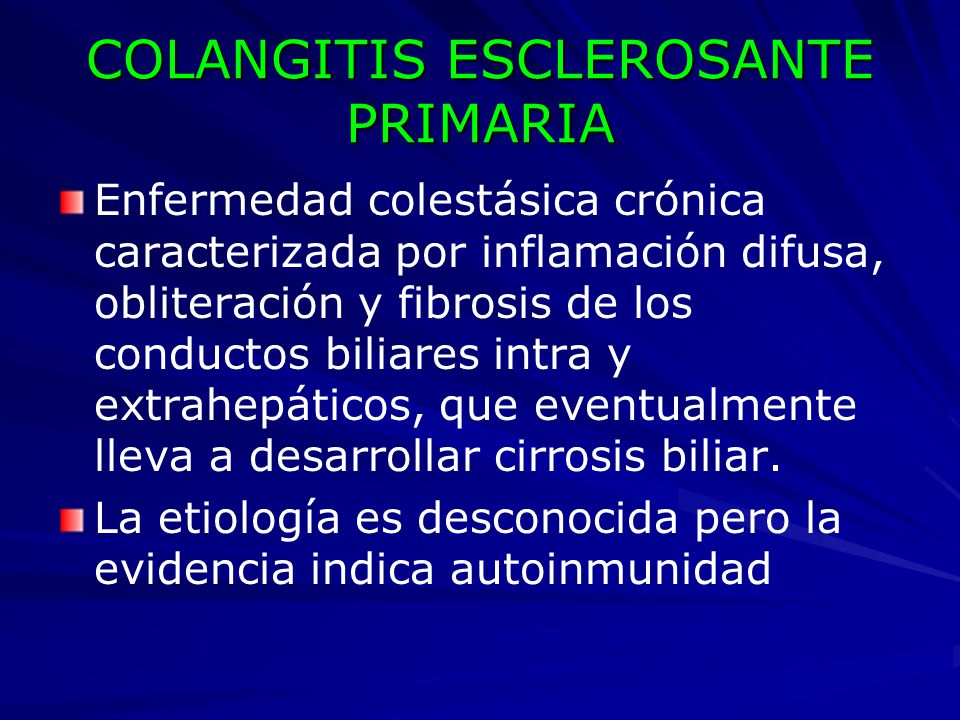 COLANGITIS ESCLEROSANTE PRIMARIA

Enfermedad colestásica crónica caracterizada por inflamación difusa, obliteración y fibrosis de los conductos biliares intra y extrahepáticos, que eventualmente lleva a desarrollar cirrosis biliar.

La etiología es desconocida pero la evidencia indica autoinmunidad